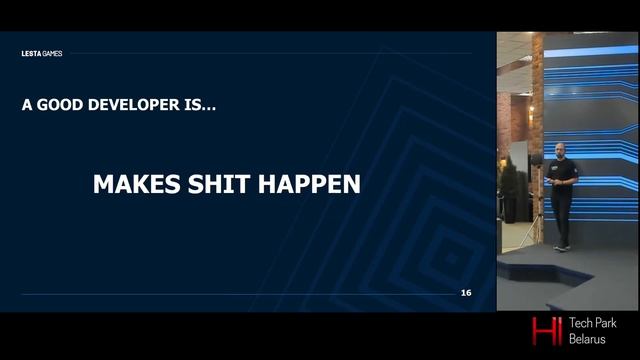 LESTA GAMES

A GOOD DEVELOPER IS...

MAKES SHIT HAPPEN

16

HI Tech Park Belarus